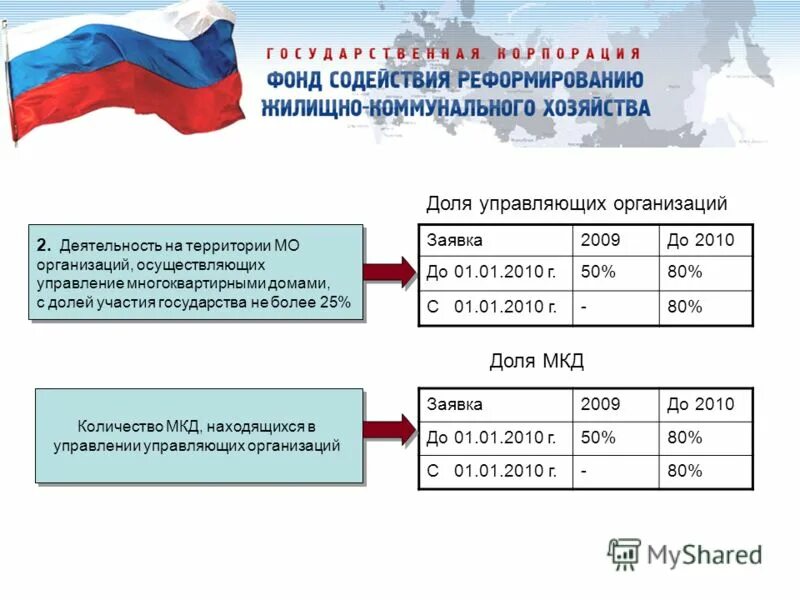 ГОСУДАРСТВЕННАЯ КОРПОРАЦИЯ
ФОНД СОДЕЙСТВИЯ РЕФОРМИРОВАНИЮ ЖИЛИЩНО-КОММУНАЛЬНОГО ХОЗЯЙСТВА

2. Деятельность на территории МО организаций, осуществляющих управление многоквартирными домами, с долей участия государства не более 25%

Доля управляющих организаций

| Заявка | 2009 | До 2010 |
|---|---|---|
| До 01.01.2010 г. | 50% | 80% |
| С 01.01.2010 г. | - | 80% |

Количество МКД, находящихся в управлении управляющих организаций

Доля МКД

| Заявка | 2009 | До 2010 |
|---|---|---|
| До 01.01.2010 г. | 50% | 80% |
| С 01.01.2010 г. | - | 80% |

MyShared